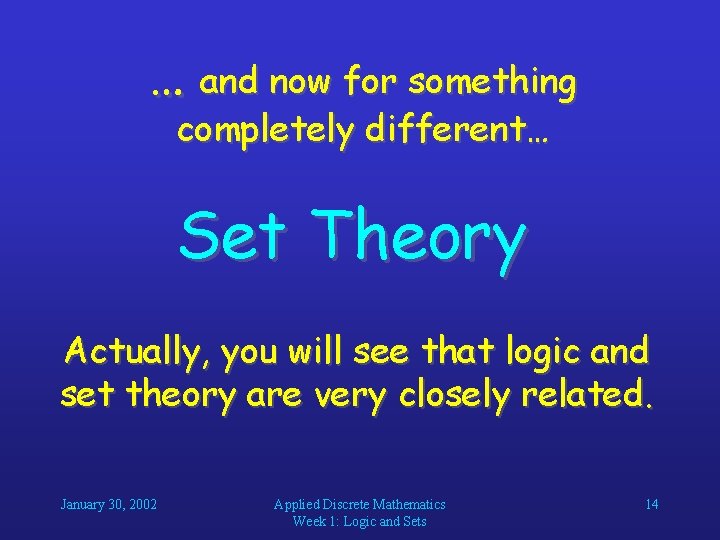 … and now for something completely different…

Set Theory

Actually, you will see that logic and set theory are very closely related.

January 30, 2002

Applied Discrete Mathematics
Week 1: Logic and Sets

14